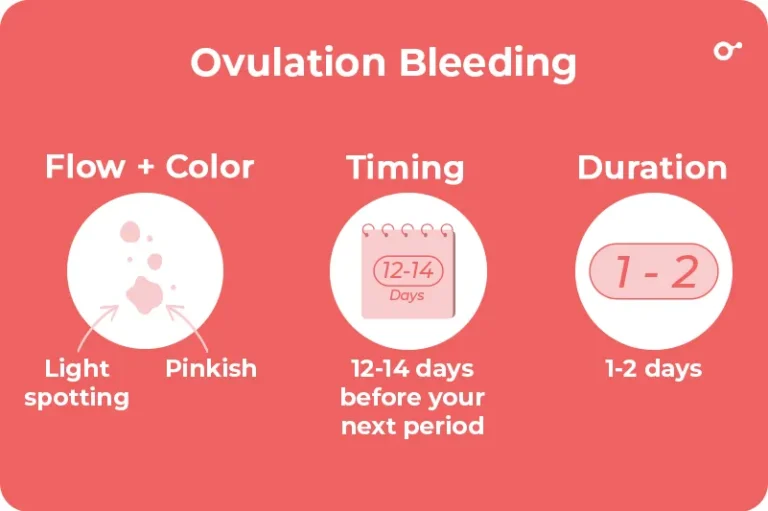 Ovulation Bleeding

Flow + Color

Light spotting

Pinkish

Timing

12-14 Days

12-14 days before your next period

Duration

1 - 2

1-2 days